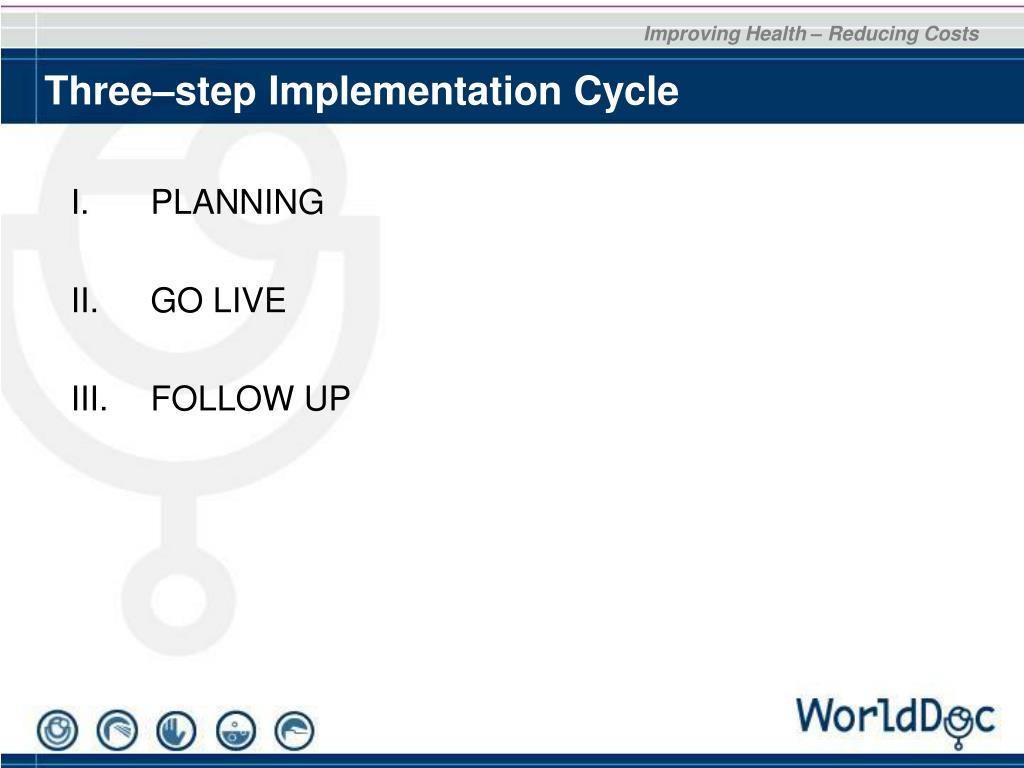 Improving Health – Reducing Costs

Three–step Implementation Cycle

I. PLANNING

II. GO LIVE

III. FOLLOW UP

WorldDoc